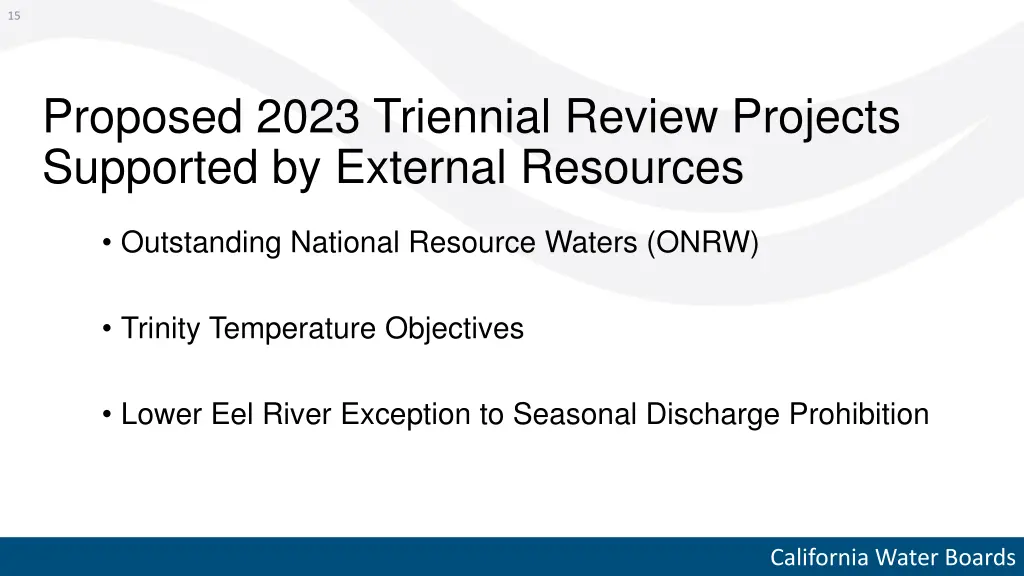 15

Proposed 2023 Triennial Review Projects Supported by External Resources

• Outstanding National Resource Waters (ONRW)

• Trinity Temperature Objectives

• Lower Eel River Exception to Seasonal Discharge Prohibition

California Water Boards